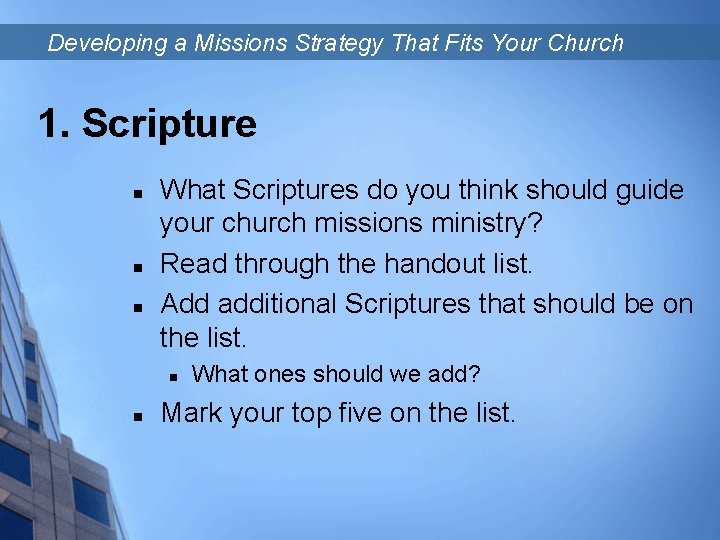 Developing a Missions Strategy That Fits Your Church

1. Scripture

- What Scriptures do you think should guide your church missions ministry?
- Read through the handout list.
- Add additional Scriptures that should be on the list.
  - What ones should we add?
- Mark your top five on the list.